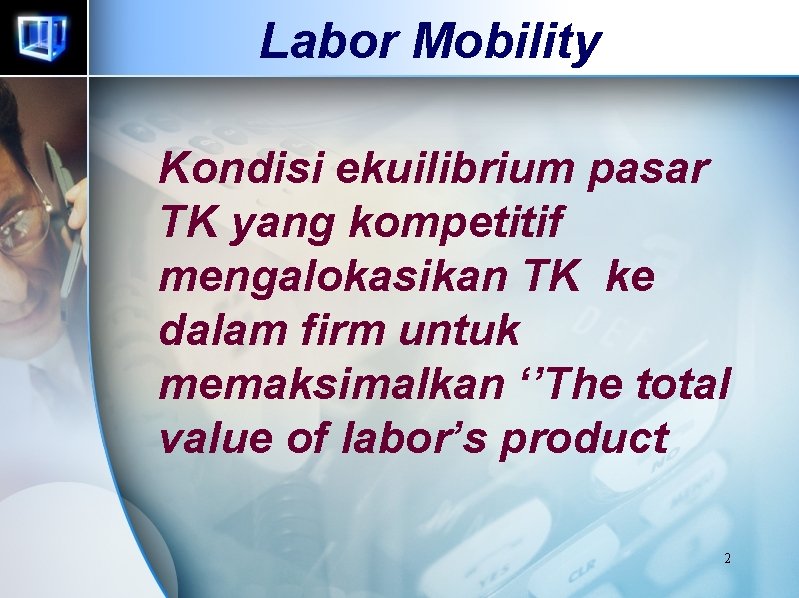 Labor Mobility

Kondisi ekuilibrium pasar TK yang kompetitif mengalokasikan TK ke dalam firm untuk memaksimalkan ‘’The total value of labor’s product

2